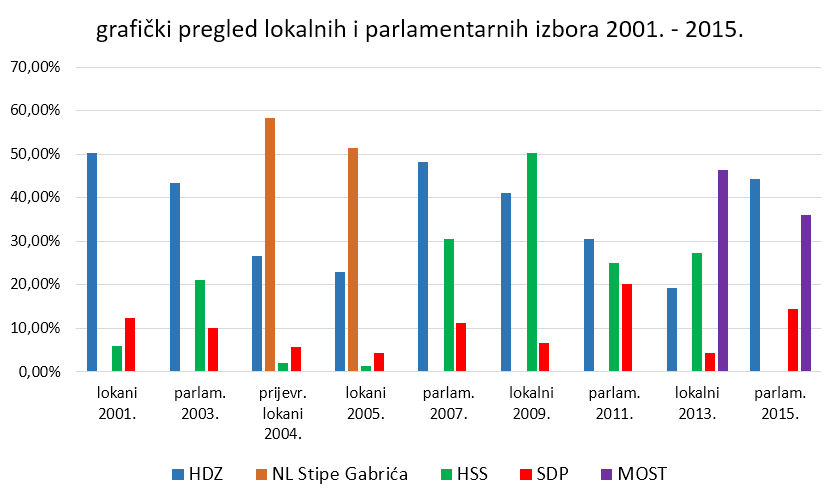 grafički pregled lokalnih i parlamentarnih izbora 2001. - 2015.

70,00%
60,00%
50,00%
40,00%
30,00%
20,00%
10,00%
0,00%

lokani 2001.
parlam. 2003.
prijevr. lokani 2004.
lokani 2005.
parlam. 2007.
lokalni 2009.
parlam. 2011.
lokalni 2013.
parlam. 2015.

HDZ
NL Stipe Gabrića
HSS
SDP
MOST